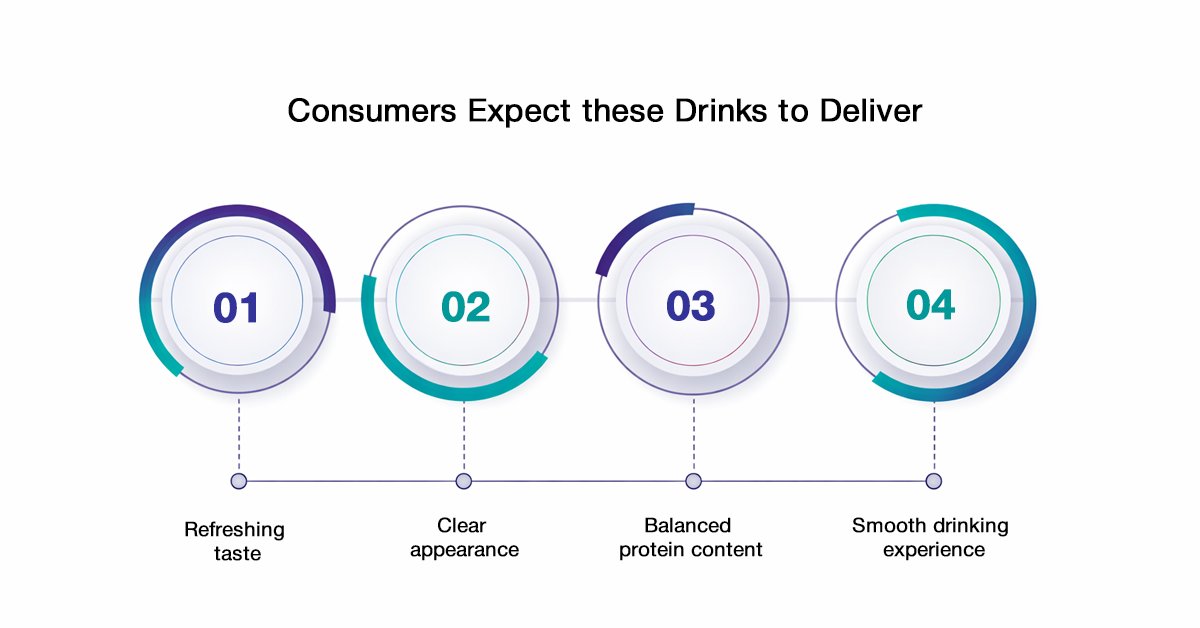 Consumers Expect these Drinks to Deliver

01

02

03

04

Refreshing taste

Clear appearance

Balanced protein content

Smooth drinking experience